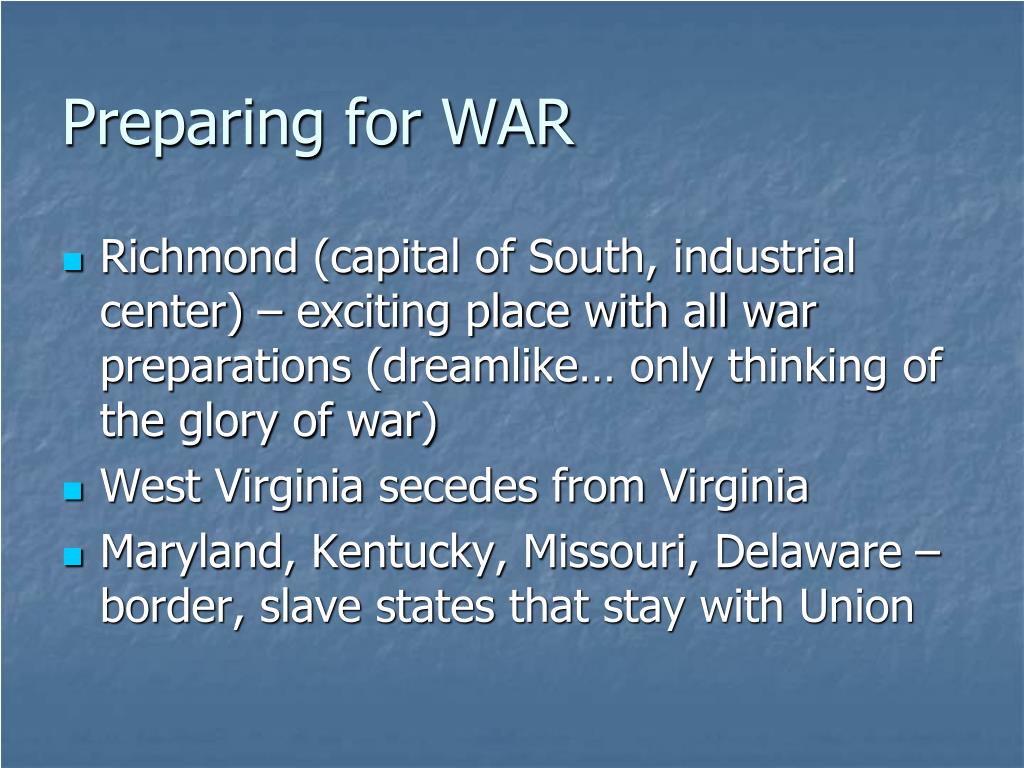 Preparing for WAR

- Richmond (capital of South, industrial center) – exciting place with all war preparations (dreamlike… only thinking of the glory of war)
- West Virginia secedes from Virginia
- Maryland, Kentucky, Missouri, Delaware – border, slave states that stay with Union